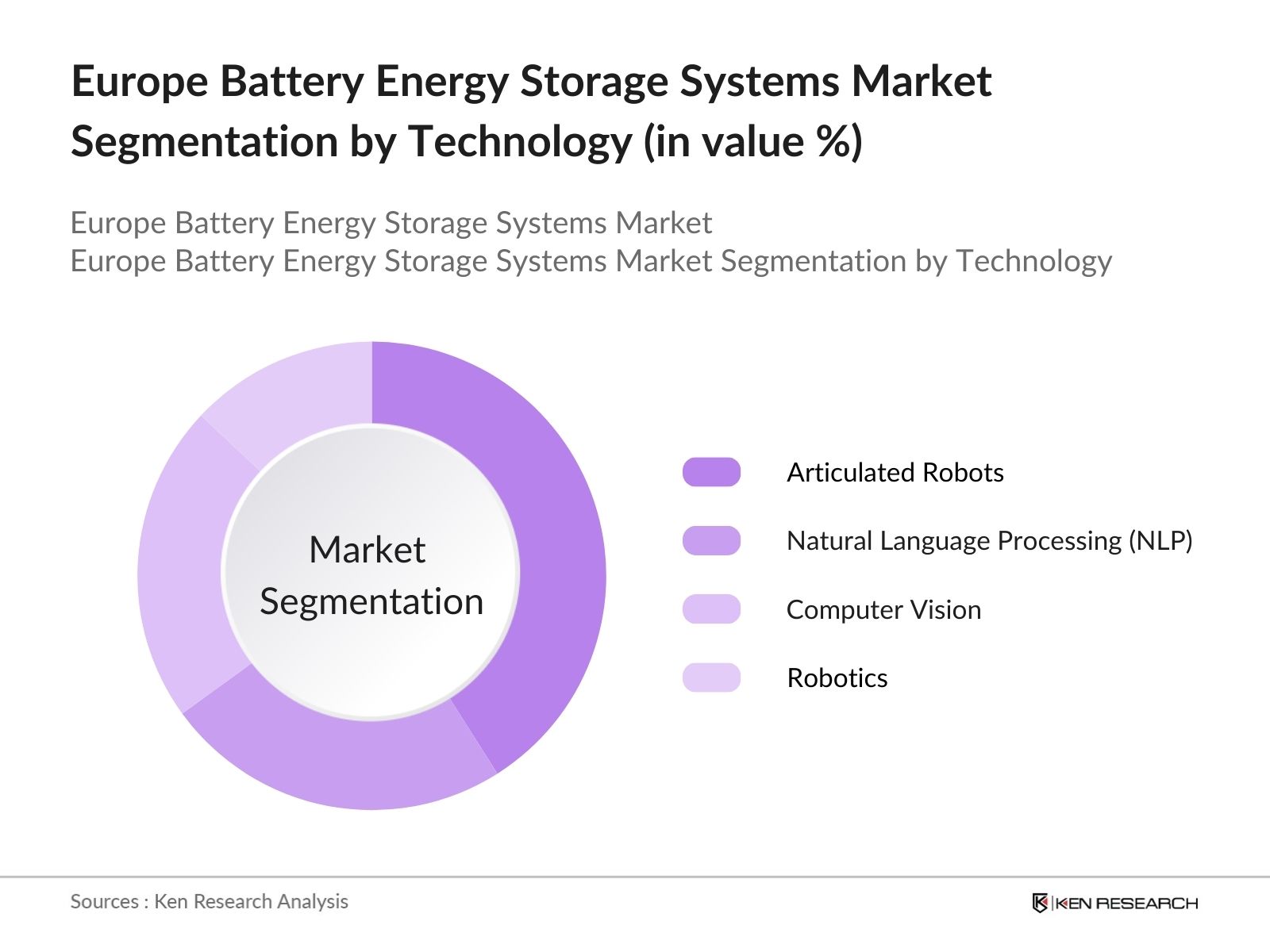 Europe Battery Energy Storage Systems Market Segmentation by Technology (in value %)

Europe Battery Energy Storage Systems Market
Europe Battery Energy Storage Systems Market Segmentation by Technology

Market Segmentation

Articulated Robots
Natural Language Processing (NLP)
Computer Vision
Robotics

Sources : Ken Research Analysis

KEN RESEARCH